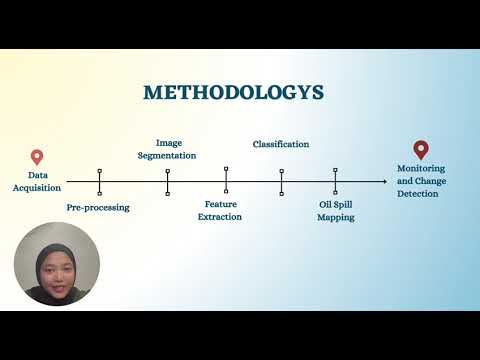 METHODOLOGYS

Data Acquisition

Pre-processing

Image Segmentation

Feature Extraction

Classification

Oil Spill Mapping

Monitoring and Change Detection